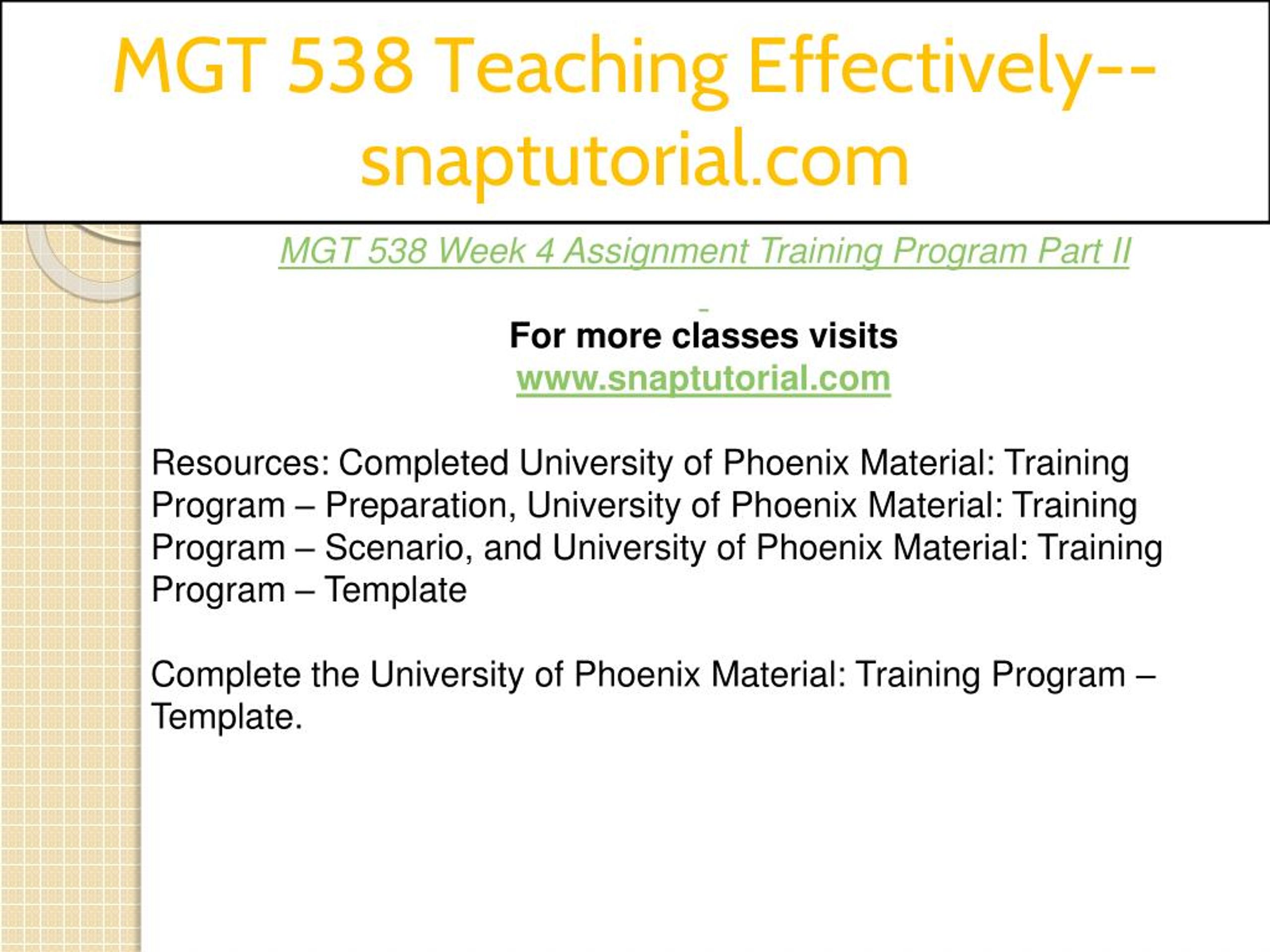 MGT 538 Teaching Effectively--snaptutorial.com

MGT 538 Week 4 Assignment Training Program Part II

For more classes visits
www.snaptutorial.com

Resources: Completed University of Phoenix Material: Training Program – Preparation, University of Phoenix Material: Training Program – Scenario, and University of Phoenix Material: Training Program – Template

Complete the University of Phoenix Material: Training Program – Template.